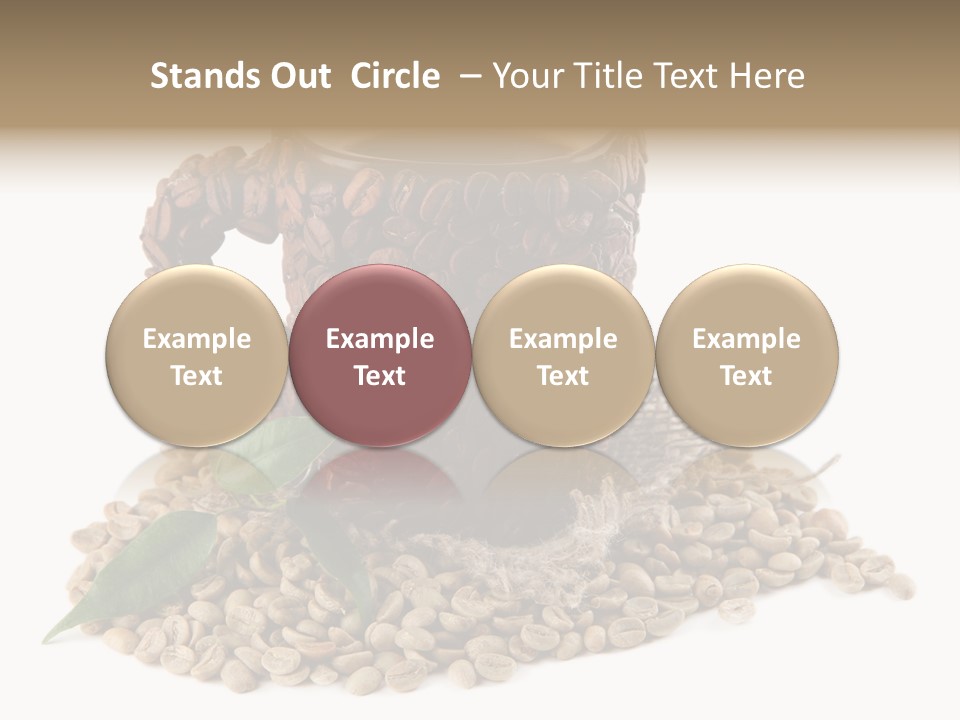 Stands Out Circle – Your Title Text Here

Example Text

Example Text

Example Text

Example Text